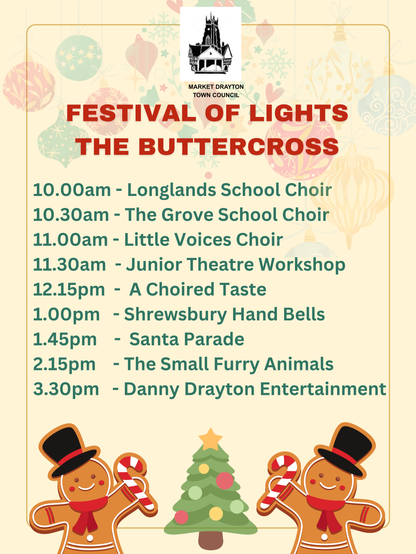 MARKET DRAYTON
TOWN COUNCIL

FESTIVAL OF LIGHTS
THE BUTTERCROSS

10.00am - Longlands School Choir
10.30am - The Grove School Choir
11.00am - Little Voices Choir
11.30am - Junior Theatre Workshop
12.15pm - A Choired Taste
1.00pm - Shrewsbury Hand Bells
1.45pm - Santa Parade
2.15pm - The Small Furry Animals
3.30pm - Danny Drayton Entertainment